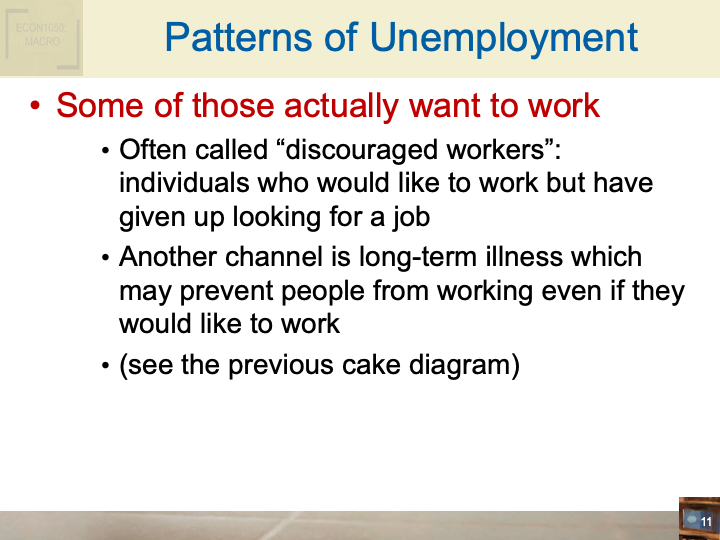 ECON1050: MACRO

Patterns of Unemployment

• Some of those actually want to work
  • Often called “discouraged workers”: individuals who would like to work but have given up looking for a job
  • Another channel is long-term illness which may prevent people from working even if they would like to work
  • (see the previous cake diagram)

11